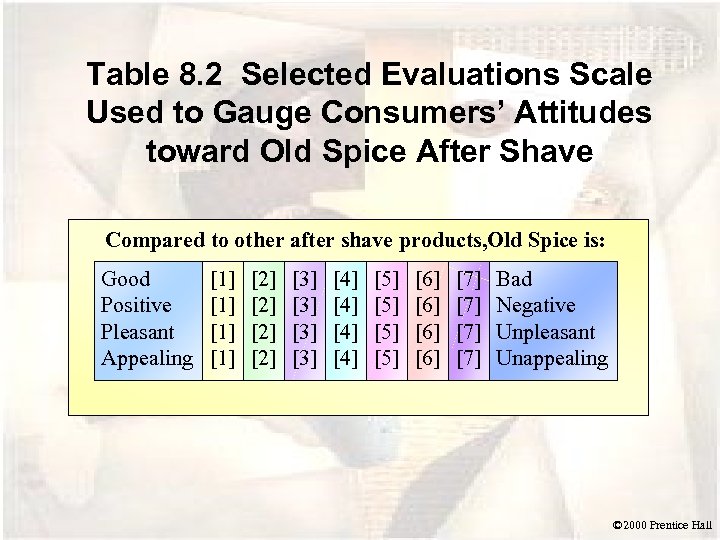 Table 8.2 Selected Evaluations Scale Used to Gauge Consumers' Attitudes toward Old Spice After Shave

Compared to other after shave products,Old Spice is:

| Good | [1] | [2] | [3] | [4] | [5] | [6] | [7] | Bad |
|---|---|---|---|---|---|---|---|---|
| Positive | [1] | [2] | [3] | [4] | [5] | [6] | [7] | Negative |
| Pleasant | [1] | [2] | [3] | [4] | [5] | [6] | [7] | Unpleasant |
| Appealing | [1] | [2] | [3] | [4] | [5] | [6] | [7] | Unappealing |

©2000 Prentice Hall